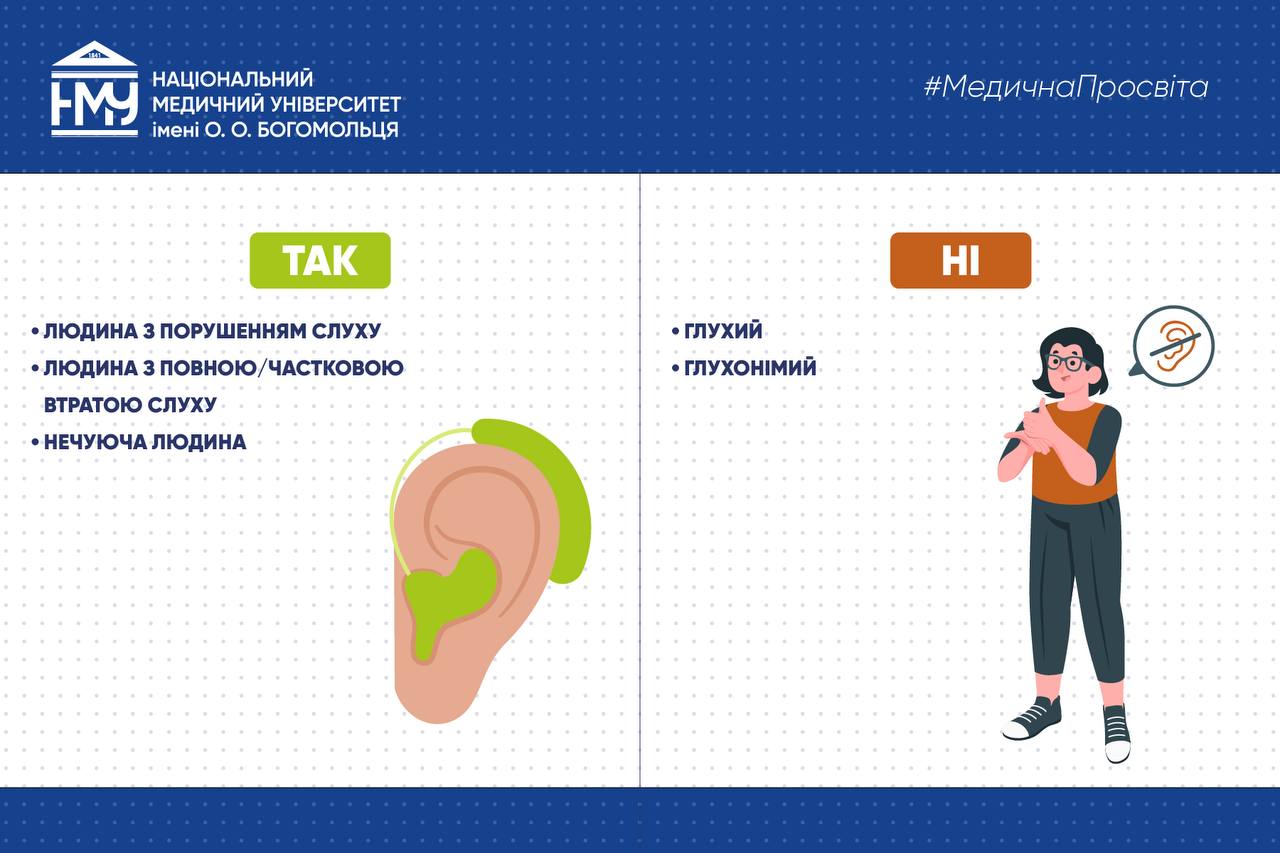 1841
НМУ
НАЦІОНАЛЬНИЙ МЕДИЧНИЙ УНІВЕРСИТЕТ імені О. О. БОГОМОЛЬЦЯ

#МедичнаПросвіта

ТАК

• ЛЮДИНА З ПОРУШЕННЯМ СЛУХУ
• ЛЮДИНА З ПОВНОЮ/ЧАСТКОВОЮ ВТРАТОЮ СЛУХУ
• НЕЧУЮЧА ЛЮДИНА

НІ

• ГЛУХИЙ
• ГЛУХОНІМИЙ